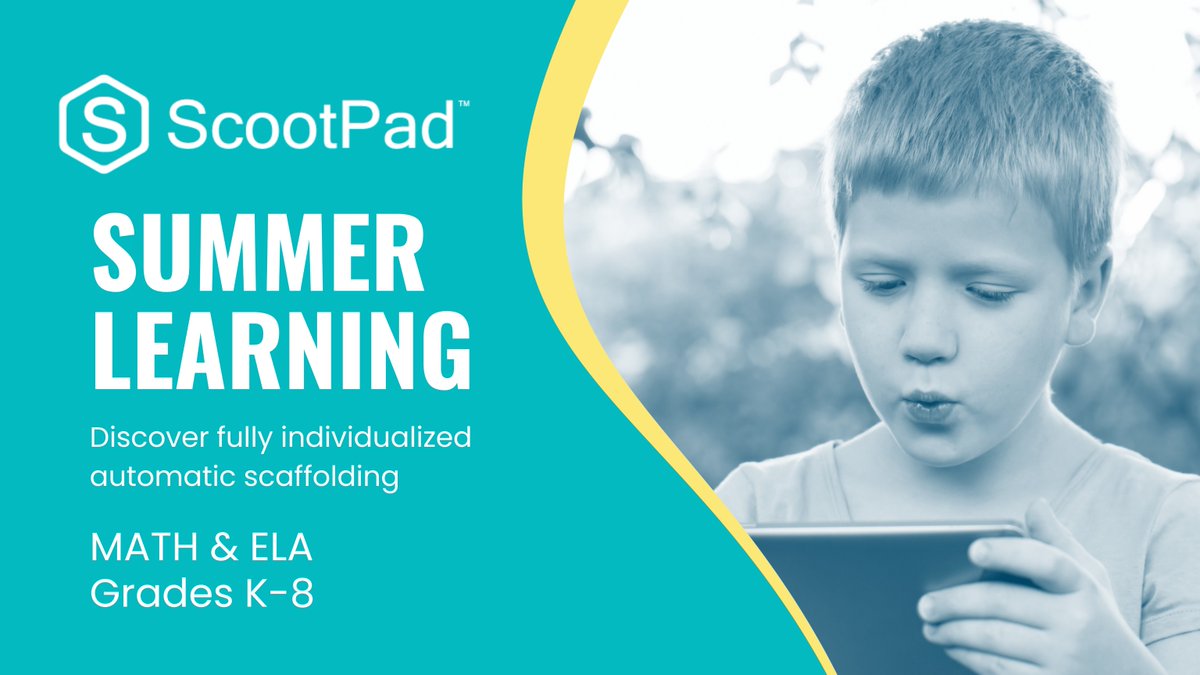 S ScootPad™

SUMMER LEARNING

Discover fully individualized automatic scaffolding

MATH & ELA
Grades K-8